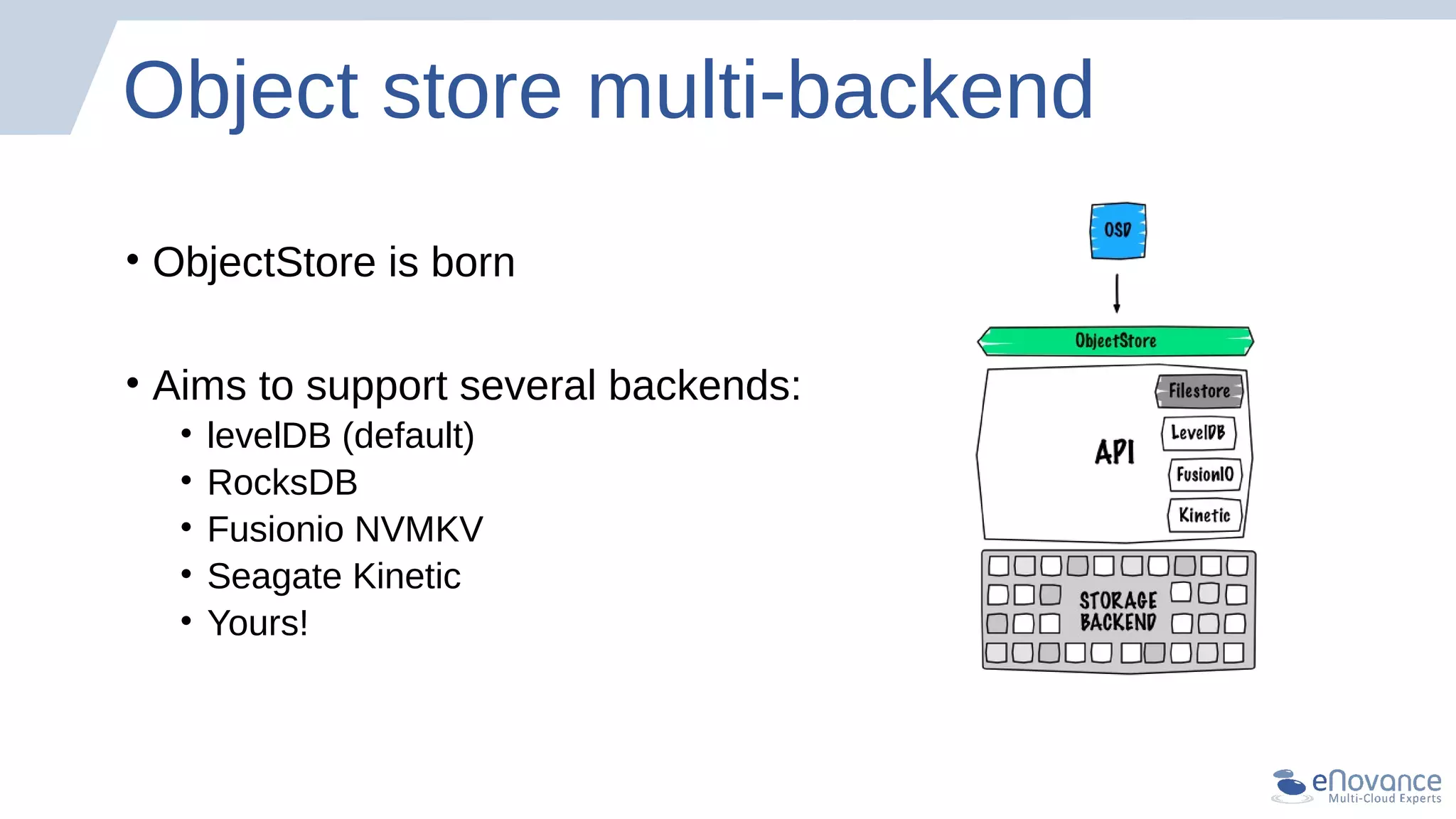 Object store multi-backend

• ObjectStore is born

• Aims to support several backends:
  • levelDB (default)
  • RocksDB
  • Fusionio NVMKV
  • Seagate Kinetic
  • Yours!

OSD

ObjectStore

API

Filestore

LevelDB

FusionIO

Kinetic

STORAGE BACKEND

eNovance
Multi-Cloud Experts